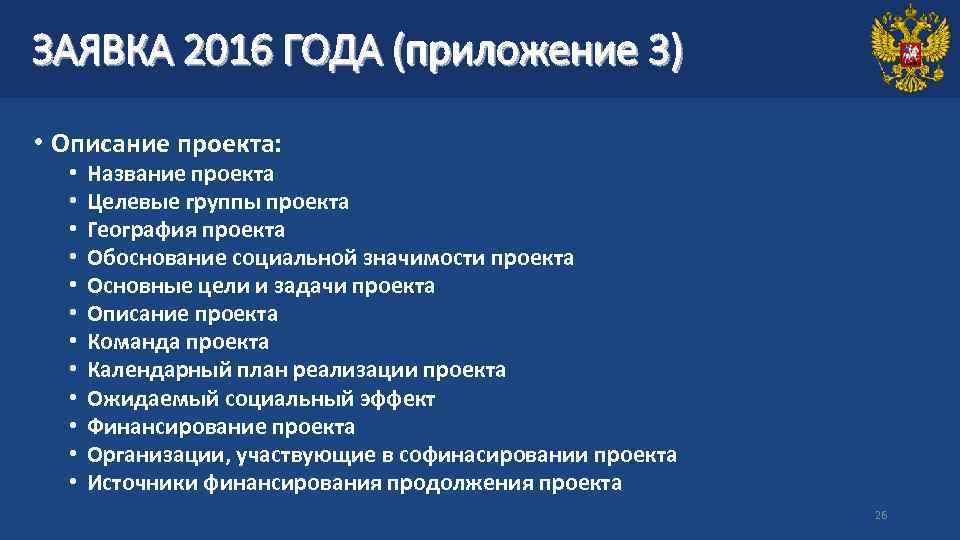 ЗАЯВКА 2016 ГОДА (приложение 3)

• Описание проекта:
• Название проекта
• Целевые группы проекта
• География проекта
• Обоснование социальной значимости проекта
• Основные цели и задачи проекта
• Описание проекта
• Команда проекта
• Календарный план реализации проекта
• Ожидаемый социальный эффект
• Финансирование проекта
• Организации, участвующие в софинасировании проекта
• Источники финансирования продолжения проекта

26